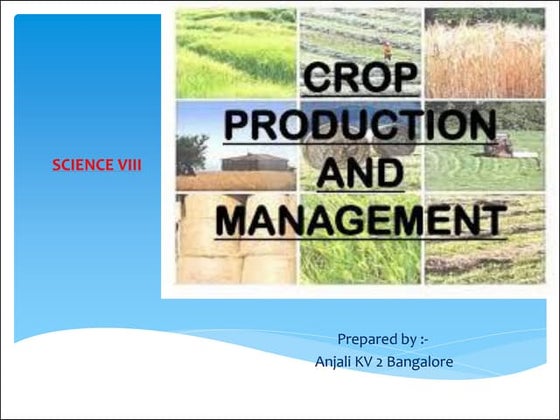 SCIENCE VIII

CROP PRODUCTION AND MANAGEMENT

Prepared by :-
Anjali KV 2 Bangalore